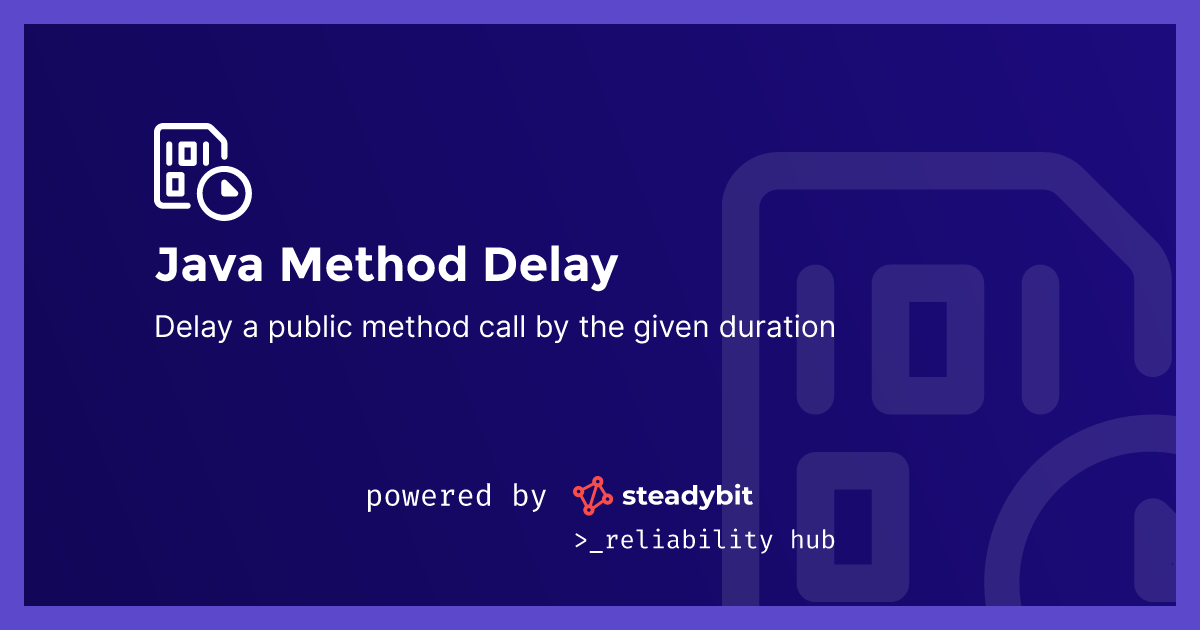 Java Method Delay

Delay a public method call by the given duration

powered by steadybit

>_reliability hub